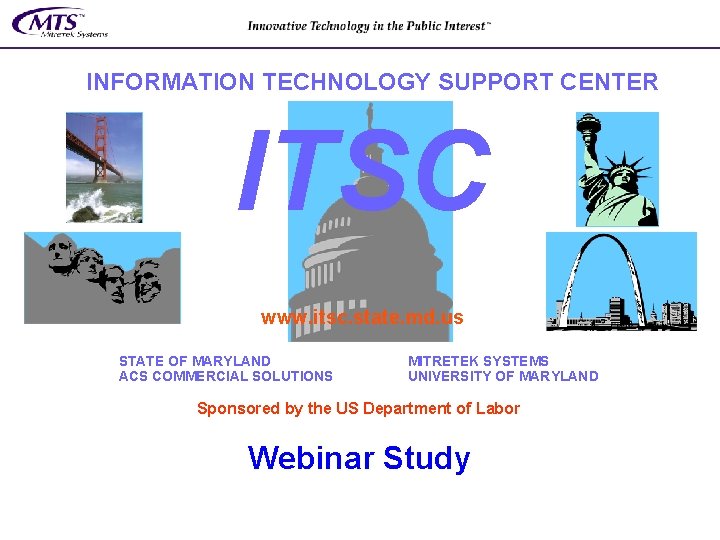 MTS
Mitretek Systems

Innovative Technology in the Public Interest™

INFORMATION TECHNOLOGY SUPPORT CENTER

ITSC

www.itsc.state.md.us

STATE OF MARYLAND
ACS COMMERCIAL SOLUTIONS

MITRETEK SYSTEMS
UNIVERSITY OF MARYLAND

Sponsored by the US Department of Labor

Webinar Study